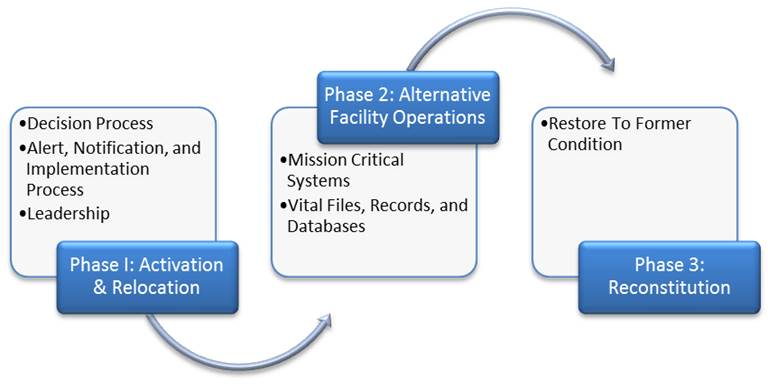 •Decision Process
•Alert, Notification, and Implementation Process
•Leadership

Phase I: Activation & Relocation

Phase 2: Alternative Facility Operations

•Mission Critical Systems
•Vital Files, Records, and Databases

•Restore To Former Condition

Phase 3: Reconstitution